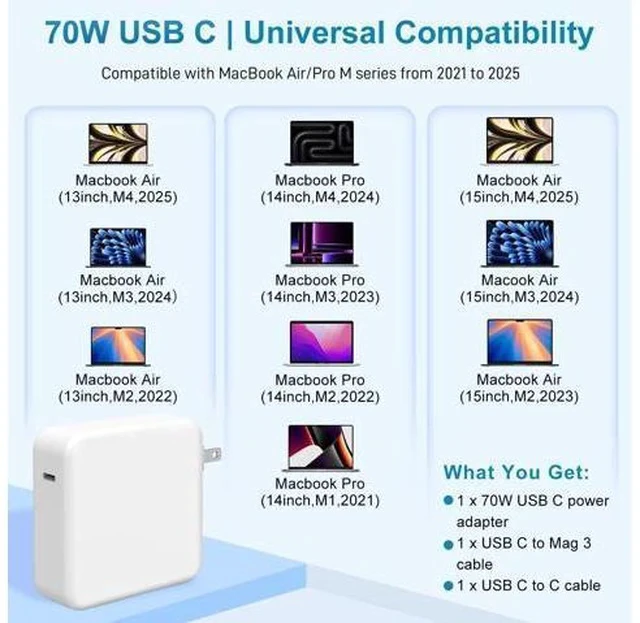 70W USB C | Universal Compatibility

Compatible with MacBook Air/Pro M series from 2021 to 2025

Macbook Air
(13inch,M4,2025)

Macbook Air
(13inch,M3,2024)

Macbook Air
(13inch,M2,2022)

Macbook Pro
(14inch,M4,2024)

Macbook Pro
(14inch,M3,2023)

Macbook Pro
(14inch,M2,2022)

Macbook Pro
(14inch,M1,2021)

Macbook Air
(15inch,M4,2025)

Macook Air
(15inch,M3,2024)

Macbook Air
(15inch,M2,2023)

What You Get:

1 x 70W USB C power adapter

1 x USB C to Mag 3 cable

1 x USB C to C cable